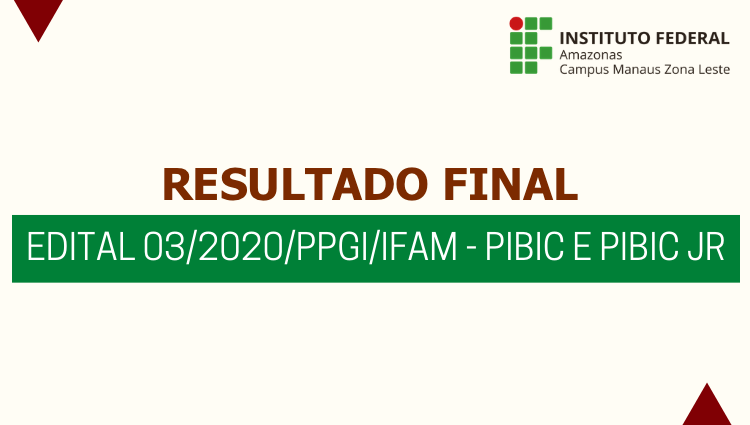 INSTITUTO FEDERAL
Amazonas
Campus Manaus Zona Leste

RESULTADO FINAL

EDITAL 03/2020/PPGI/IFAM - PIBIC E PIBIC JR